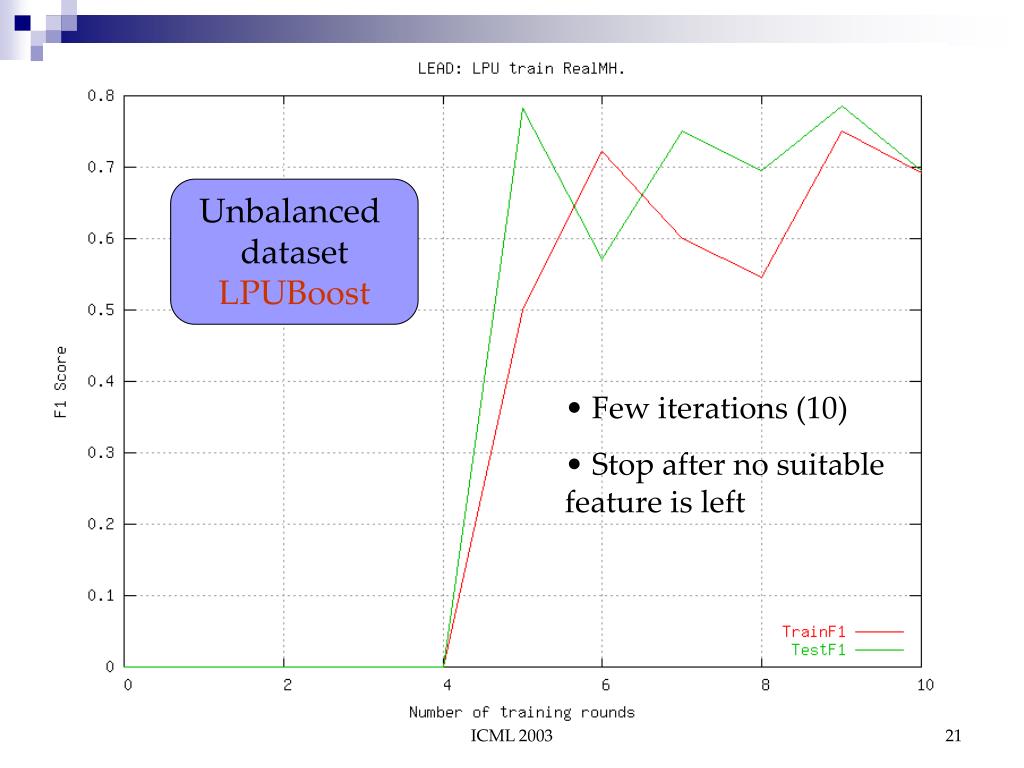 LEAD: LPU train RealMH.

0.8
0.7
0.6
0.5
0.4
0.3
0.2
0.1
0

F1 Score

Unbalanced dataset LPUBoost

• Few iterations (10)

• Stop after no suitable feature is left

TrainF1
TestF1

0 2 4 6 8 10

Number of training rounds

ICML 2003

21